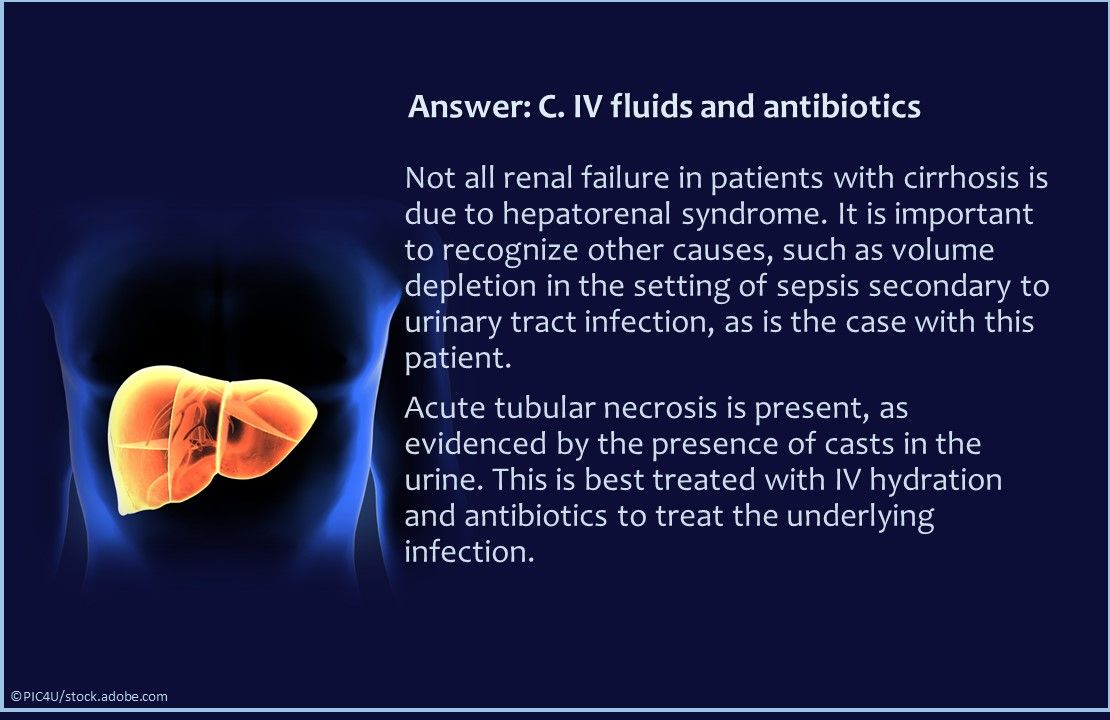 Answer: C. IV fluids and antibiotics

Not all renal failure in patients with cirrhosis is due to hepatorenal syndrome. It is important to recognize other causes, such as volume depletion in the setting of sepsis secondary to urinary tract infection, as is the case with this patient.

Acute tubular necrosis is present, as evidenced by the presence of casts in the urine. This is best treated with IV hydration and antibiotics to treat the underlying infection.

©PIC4U/stock.adobe.com